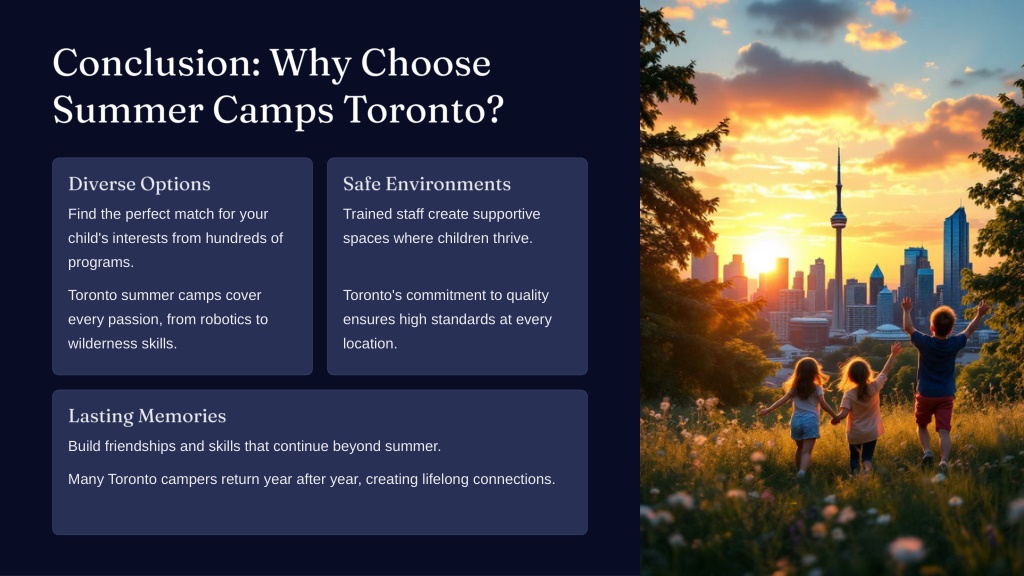 Conclusion: Why Choose Summer Camps Toronto?

Diverse Options

Find the perfect match for your child's interests from hundreds of programs.

Toronto summer camps cover every passion, from robotics to wilderness skills.

Safe Environments

Trained staff create supportive spaces where children thrive.

Toronto's commitment to quality ensures high standards at every location.

Lasting Memories

Build friendships and skills that continue beyond summer.

Many Toronto campers return year after year, creating lifelong connections.